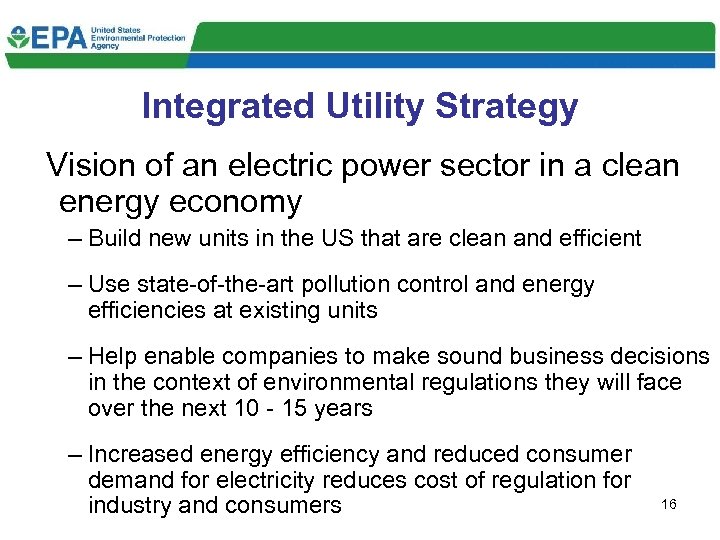 EPA United States Environmental Protection Agency

Integrated Utility Strategy

Vision of an electric power sector in a clean energy economy

– Build new units in the US that are clean and efficient

– Use state-of-the-art pollution control and energy efficiencies at existing units

– Help enable companies to make sound business decisions in the context of environmental regulations they will face over the next 10 - 15 years

– Increased energy efficiency and reduced consumer demand for electricity reduces cost of regulation for industry and consumers

16